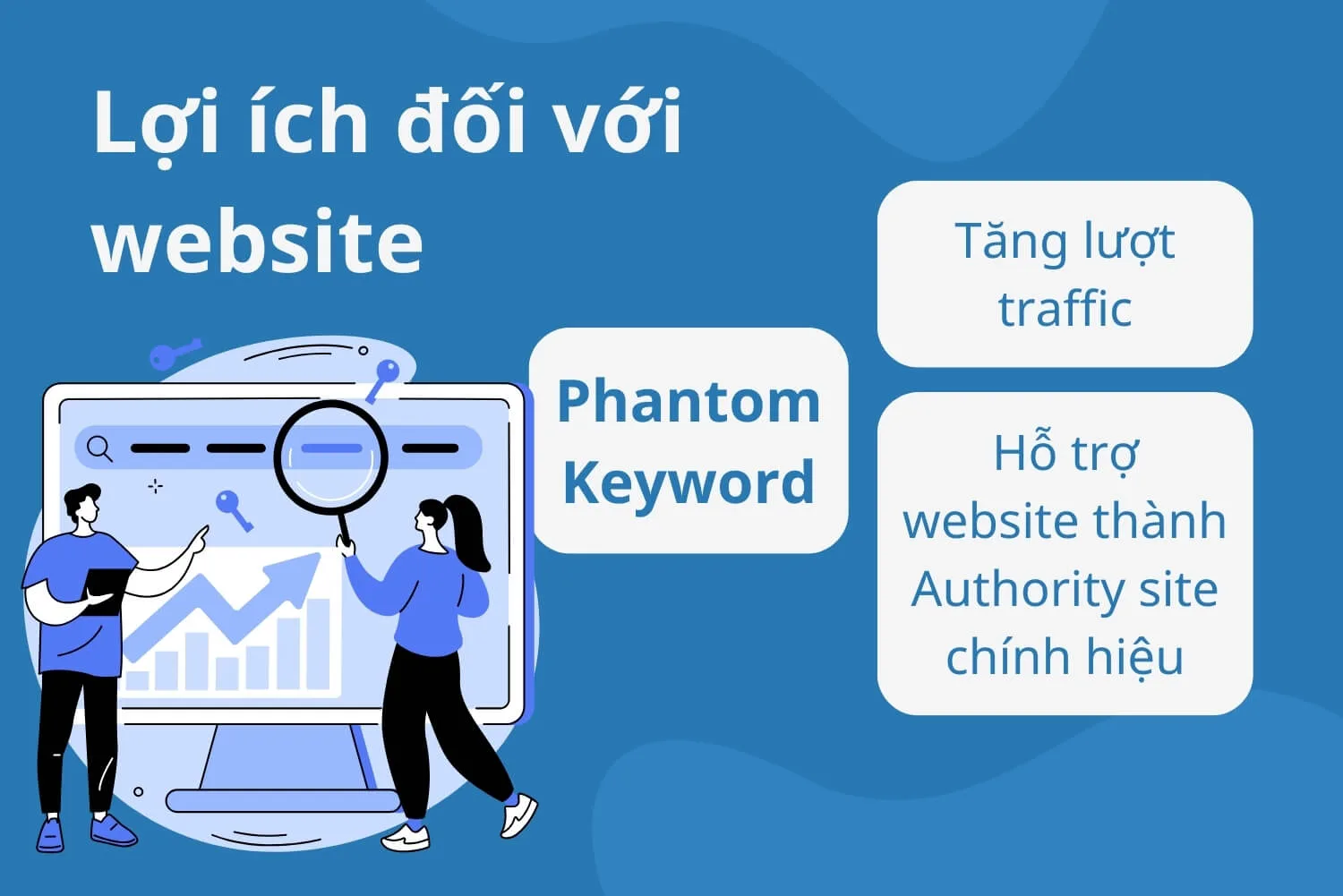 Lợi ích đối với website

Phantom Keyword

Tăng lượt traffic

Hỗ trợ website thành Authority site chính hiệu